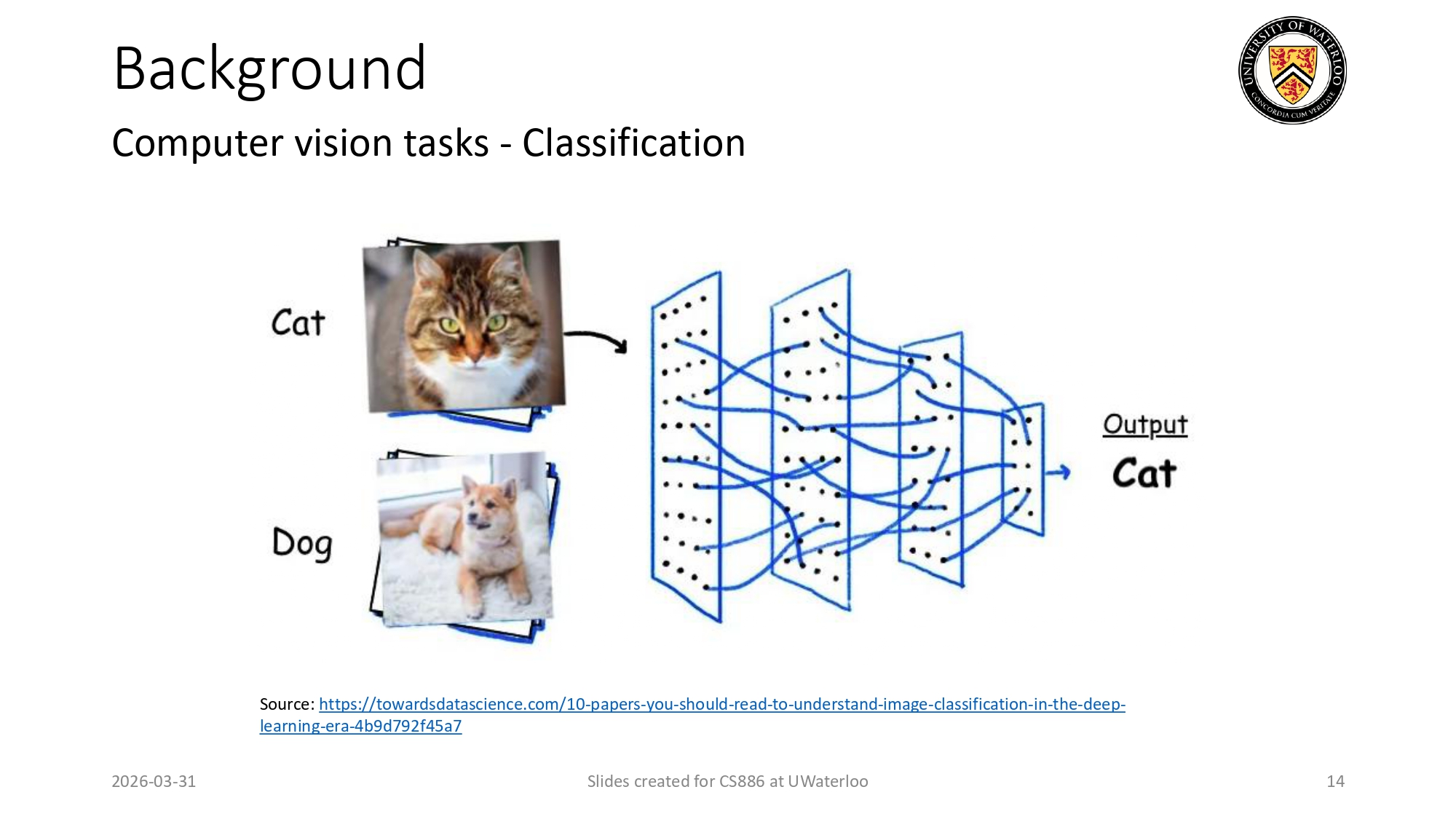 Background

UNIVERSITY OF WATERLOO
CONCORDIA CUM VERITATE

Computer vision tasks - Classification

Cat

Dog

Output
Cat

Source: https://towardsdatascience.com/10-papers-you-should-read-to-understand-image-classification-in-the-deep-learning-era-4b9d792f45a7

2026-03-31

Slides created for CS886 at UWaterloo

14